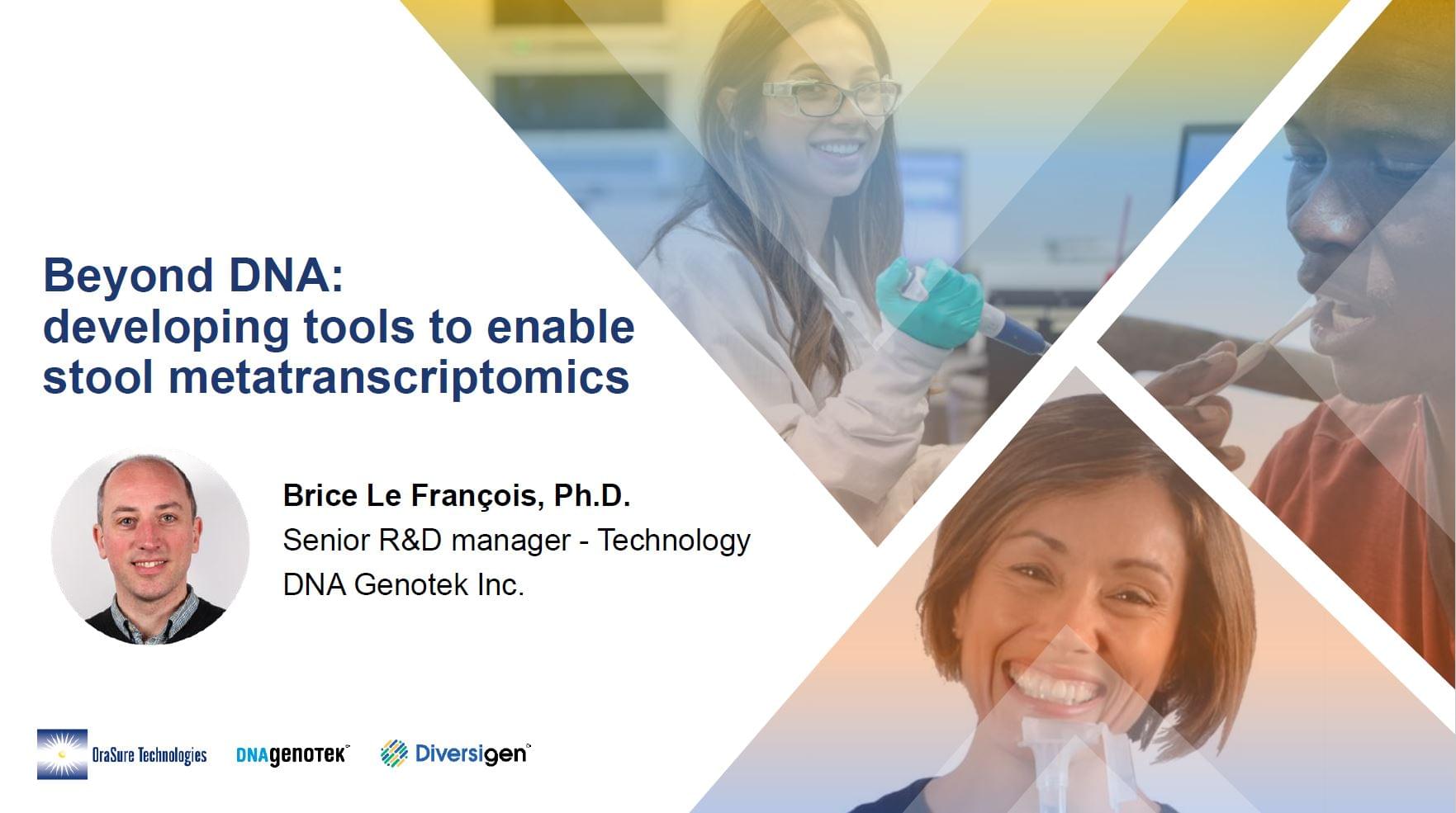 Beyond DNA:
developing tools to enable stool metatranscriptomics

Brice Le François, Ph.D.
Senior R&D manager - Technology
DNA Genotek Inc.

OraSure Technologies DNAgenotek Diversigen